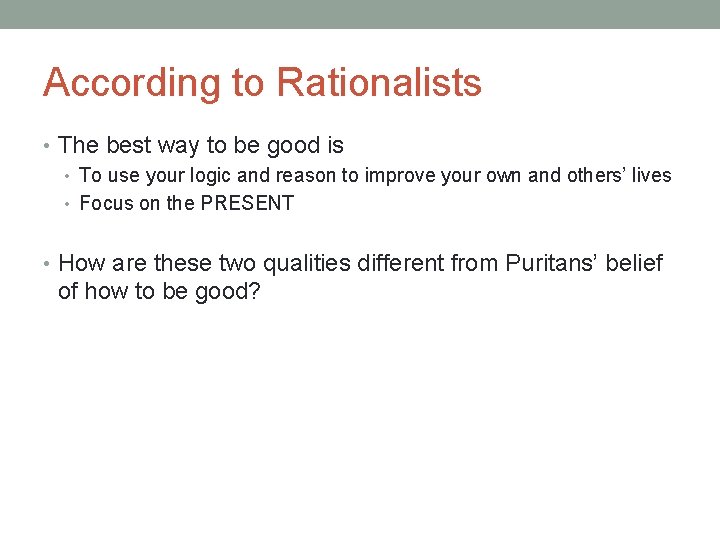 According to Rationalists

• The best way to be good is
  • To use your logic and reason to improve your own and others' lives
  • Focus on the PRESENT

• How are these two qualities different from Puritans' belief of how to be good?